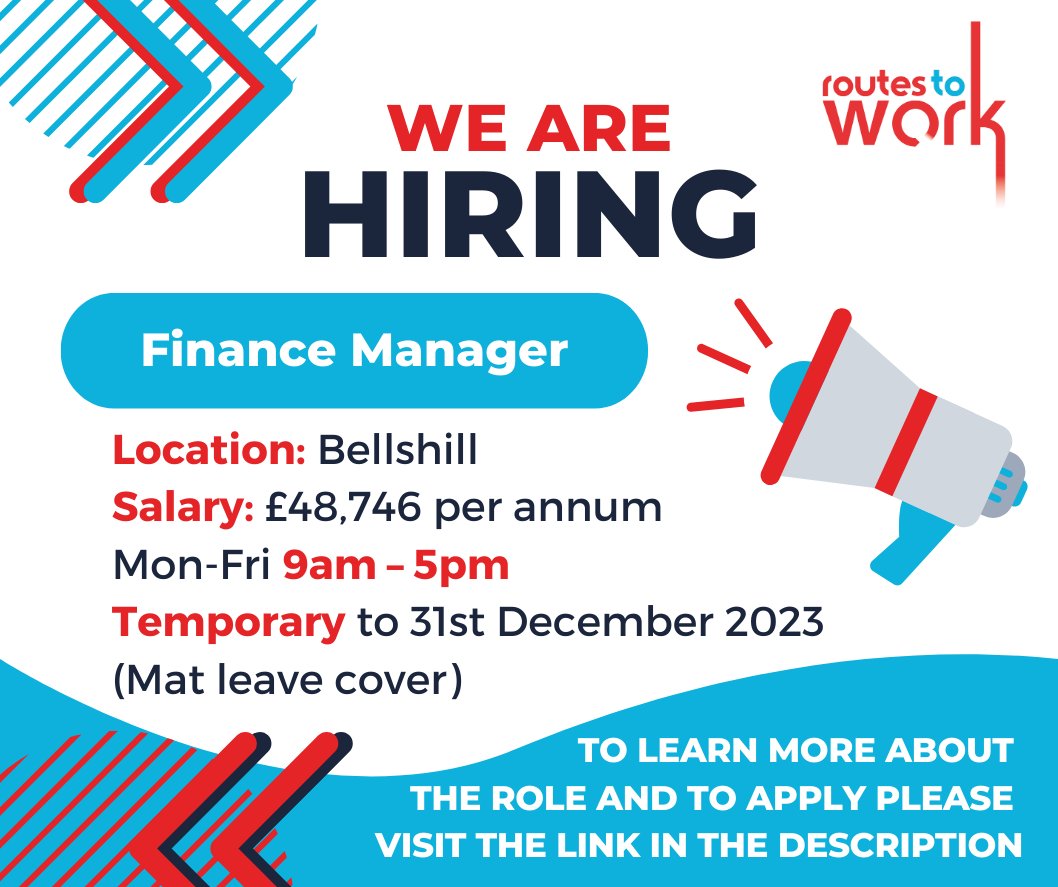 routes to work

WE ARE
HIRING

Finance Manager

Location: Bellshill
Salary: £48,746 per annum
Mon-Fri 9am – 5pm
Temporary to 31st December 2023
(Mat leave cover)

TO LEARN MORE ABOUT THE ROLE AND TO APPLY PLEASE VISIT THE LINK IN THE DESCRIPTION